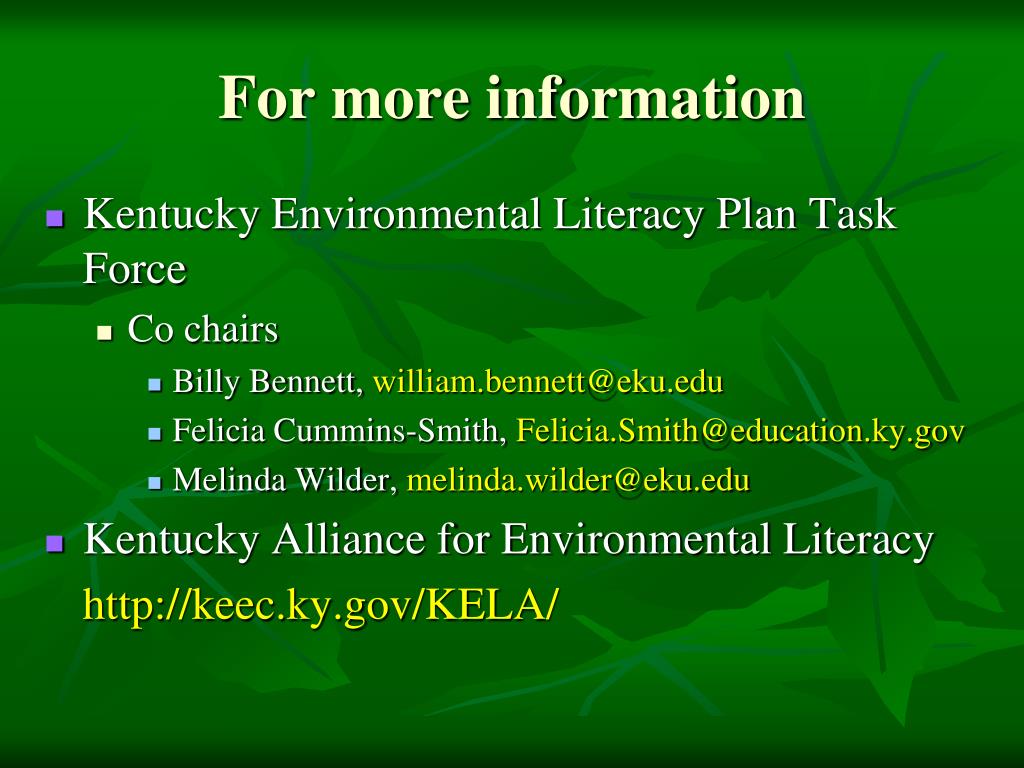 For more information

Kentucky Environmental Literacy Plan Task Force

Co chairs

Billy Bennett, william.bennett@eku.edu

Felicia Cummins-Smith, Felicia.Smith@education.ky.gov

Melinda Wilder, melinda.wilder@eku.edu

Kentucky Alliance for Environmental Literacy http://keec.ky.gov/KELA/